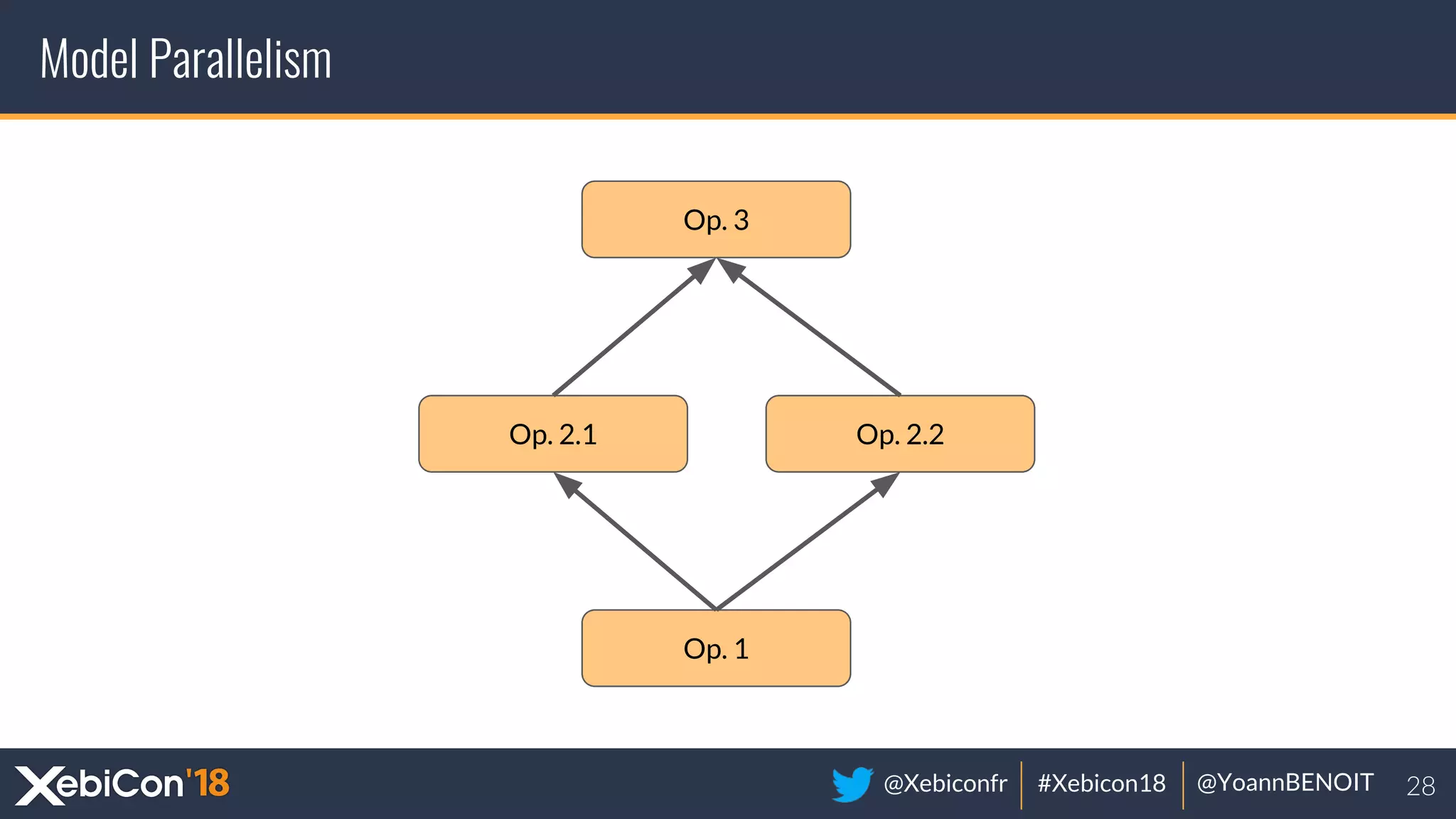 Model Parallelism

Op. 3

Op. 2.1

Op. 2.2

Op. 1

XebiCon'18

@Xebiconfr | #Xebicon18 | @YoannBENOIT 28